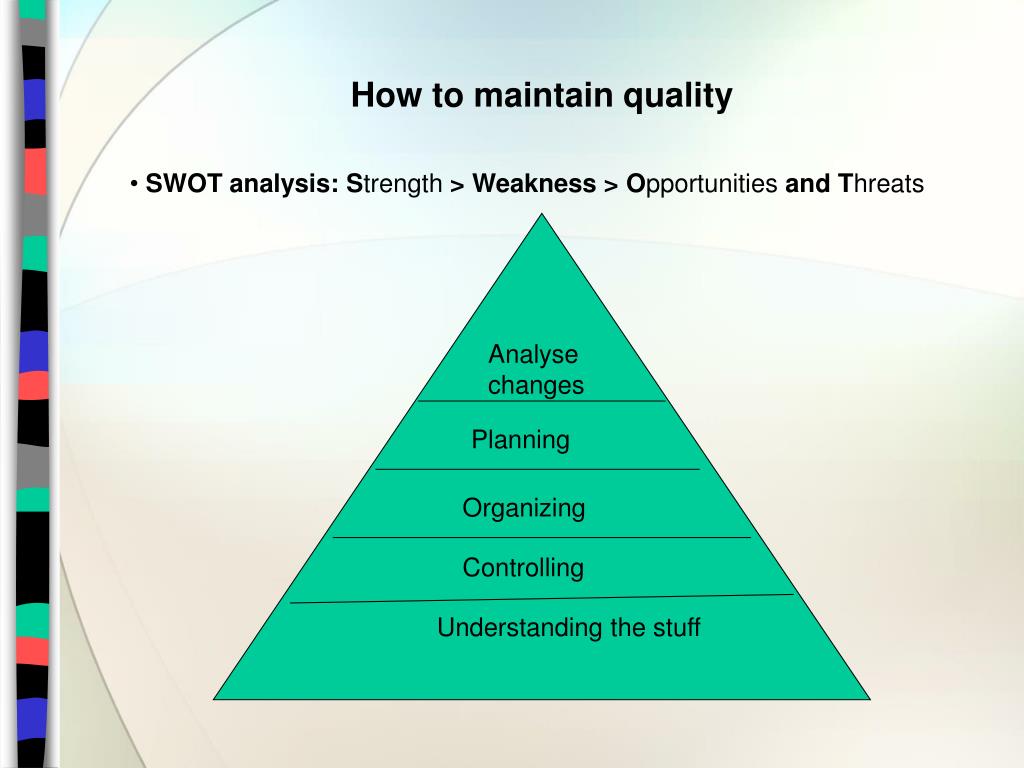 How to maintain quality

• SWOT analysis: Strength > Weakness > Opportunities and Threats

Analyse changes

Planning

Organizing

Controlling

Understanding the stuff